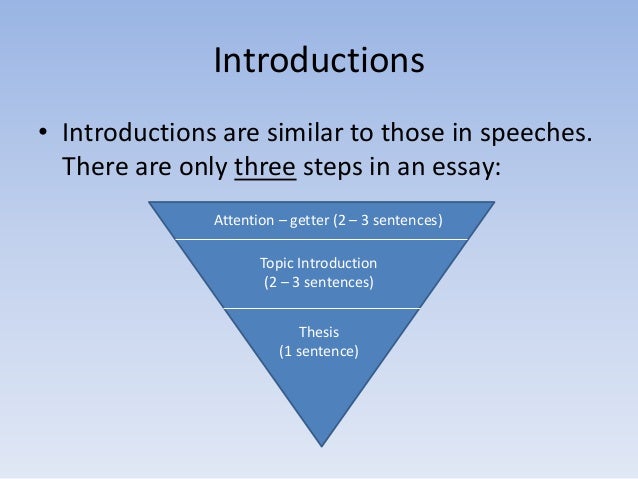 Introductions

• Introductions are similar to those in speeches. There are only three steps in an essay:

Attention – getter (2 – 3 sentences)

Topic Introduction
(2 – 3 sentences)

Thesis
(1 sentence)